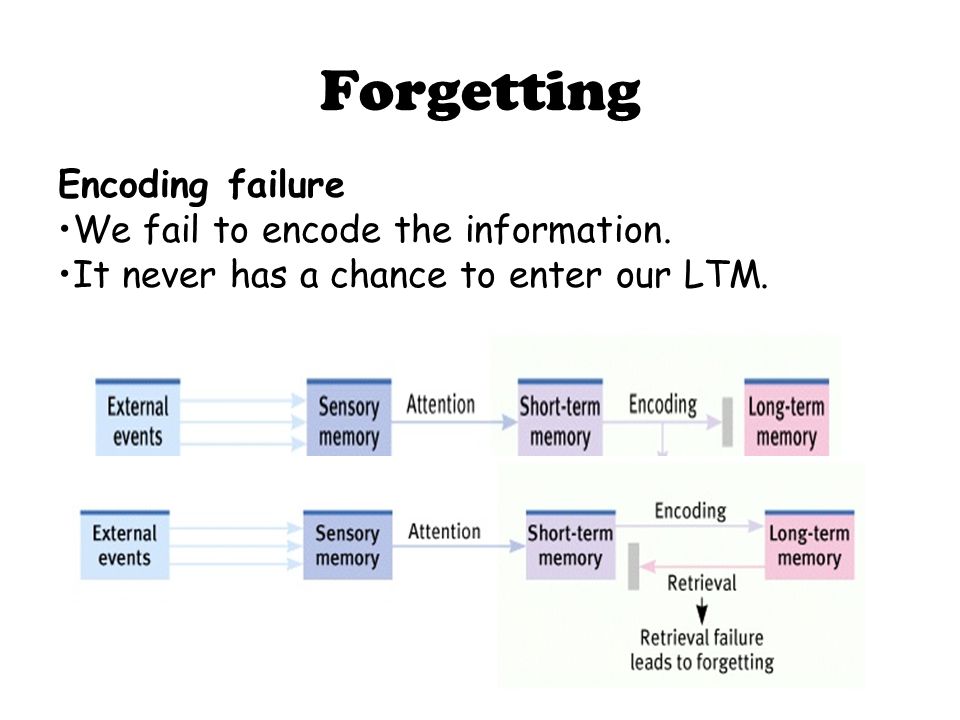 Forgetting

Encoding failure
•We fail to encode the information.
•It never has a chance to enter our LTM.

External events
Sensory memory
Attention
Short-term memory
Encoding
Long-term memory

External events
Sensory memory
Attention
Short-term memory
Encoding
Long-term memory
Retrieval
Retrieval failure leads to forgetting